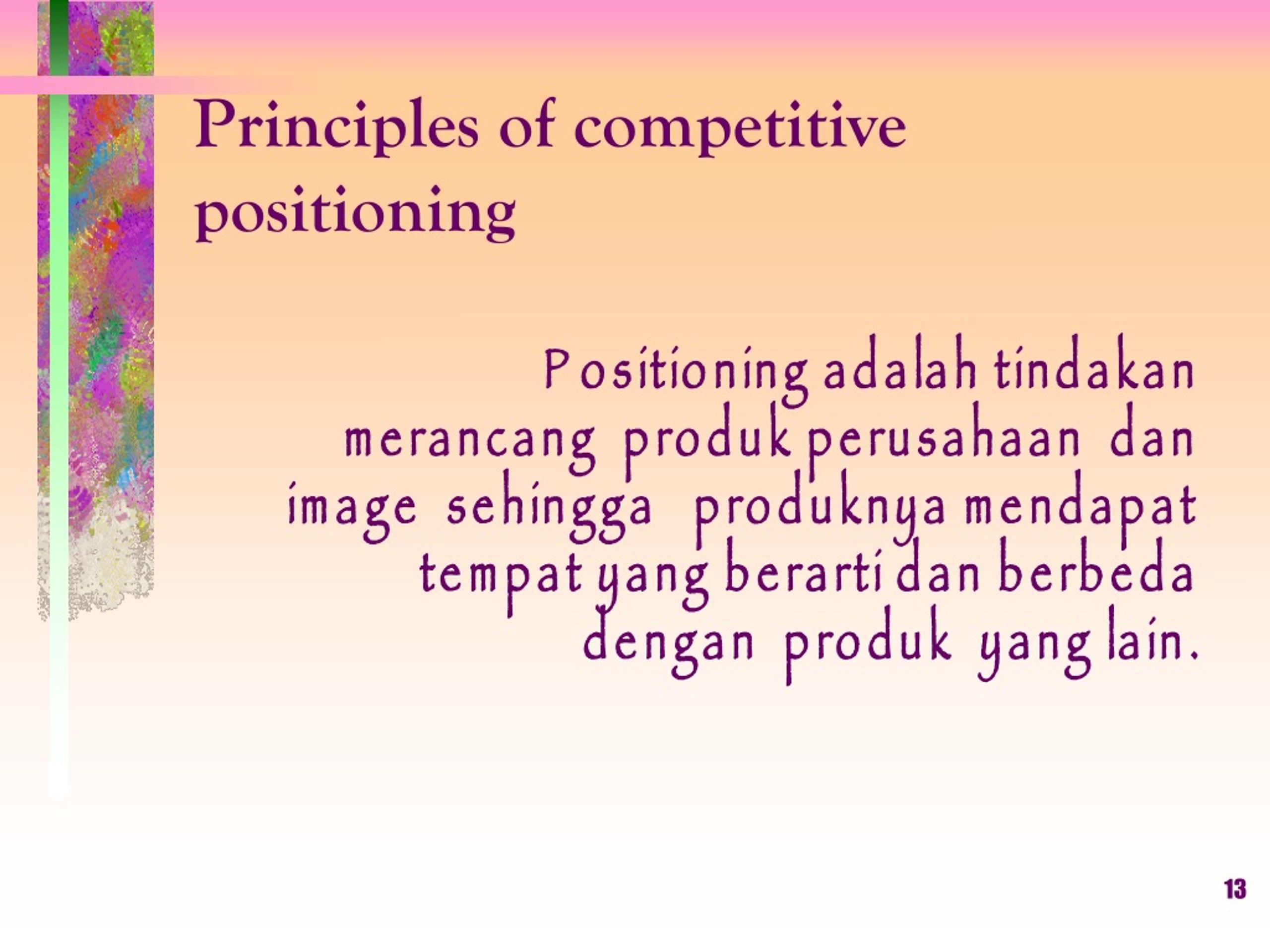 Principles of competitive positioning

Positioning adalah tindakan merancang produk perusahaan dan image sehingga produknya mendapat tempat yang berarti dan berbeda dengan produk yang lain.

13